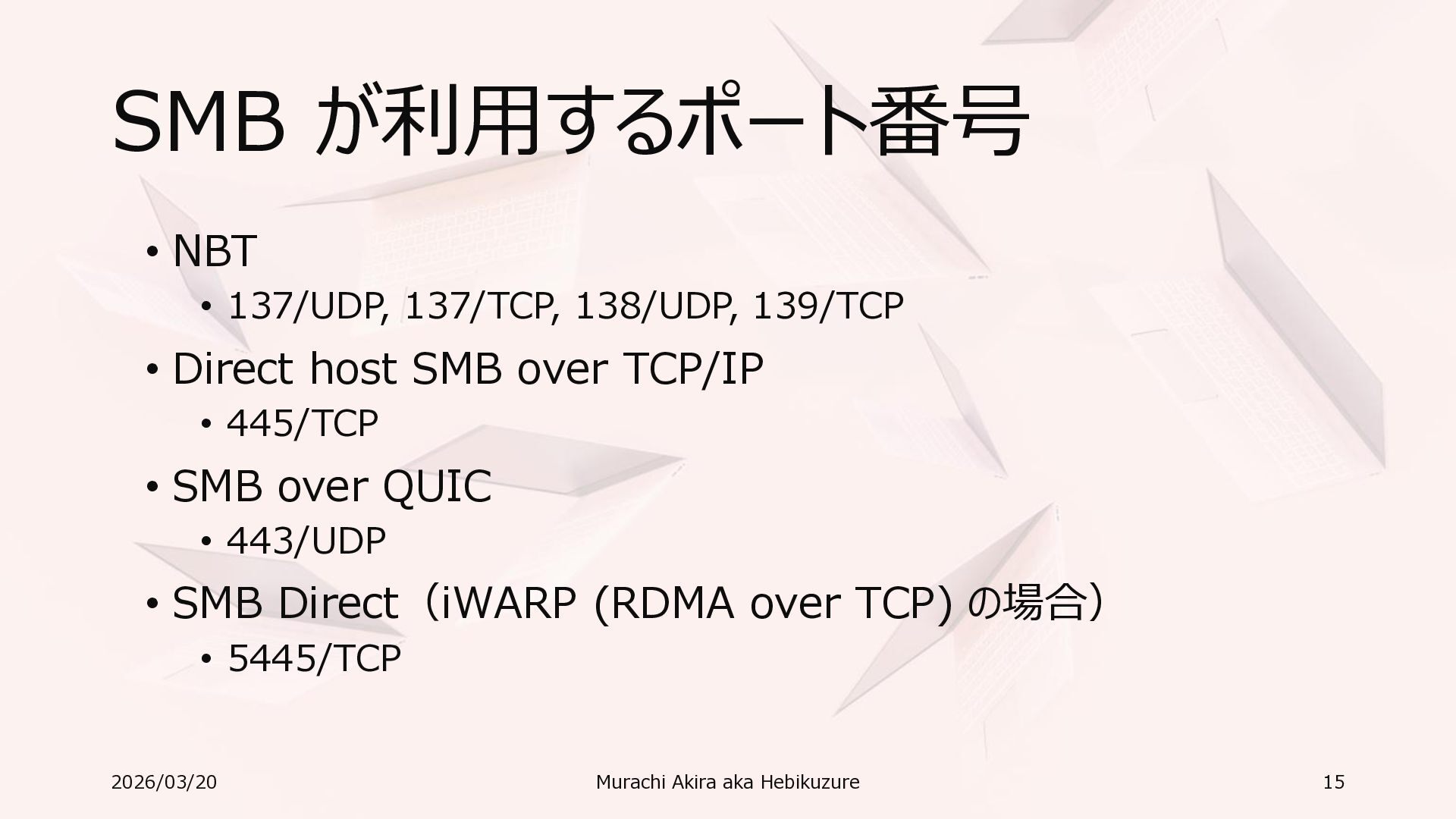 SMB が利用するポート番号

• NBT
  • 137/UDP, 137/TCP, 138/UDP, 139/TCP
• Direct host SMB over TCP/IP
  • 445/TCP
• SMB over QUIC
  • 443/UDP
• SMB Direct（iWARP (RDMA over TCP) の場合）
  • 5445/TCP

2026/03/20

Murachi Akira aka Hebikuzure

15